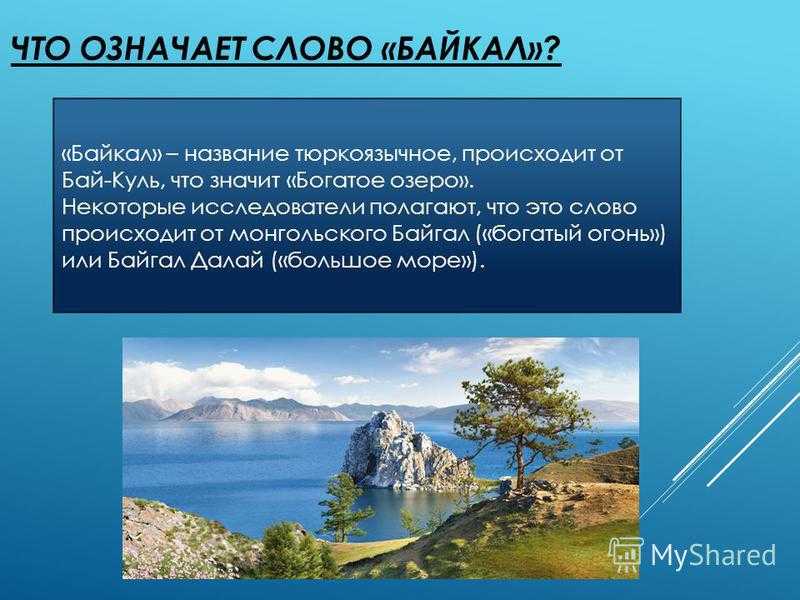 ЧТО ОЗНАЧАЕТ СЛОВО «БАЙКАЛ»?

«Байкал» – название тюркоязычное, происходит от Бай-Куль, что значит «Богатое озеро». Некоторые исследователи полагают, что это слово происходит от монгольского Байгал («богатый огонь») или Байгал Далай («большое море»).

MyShared